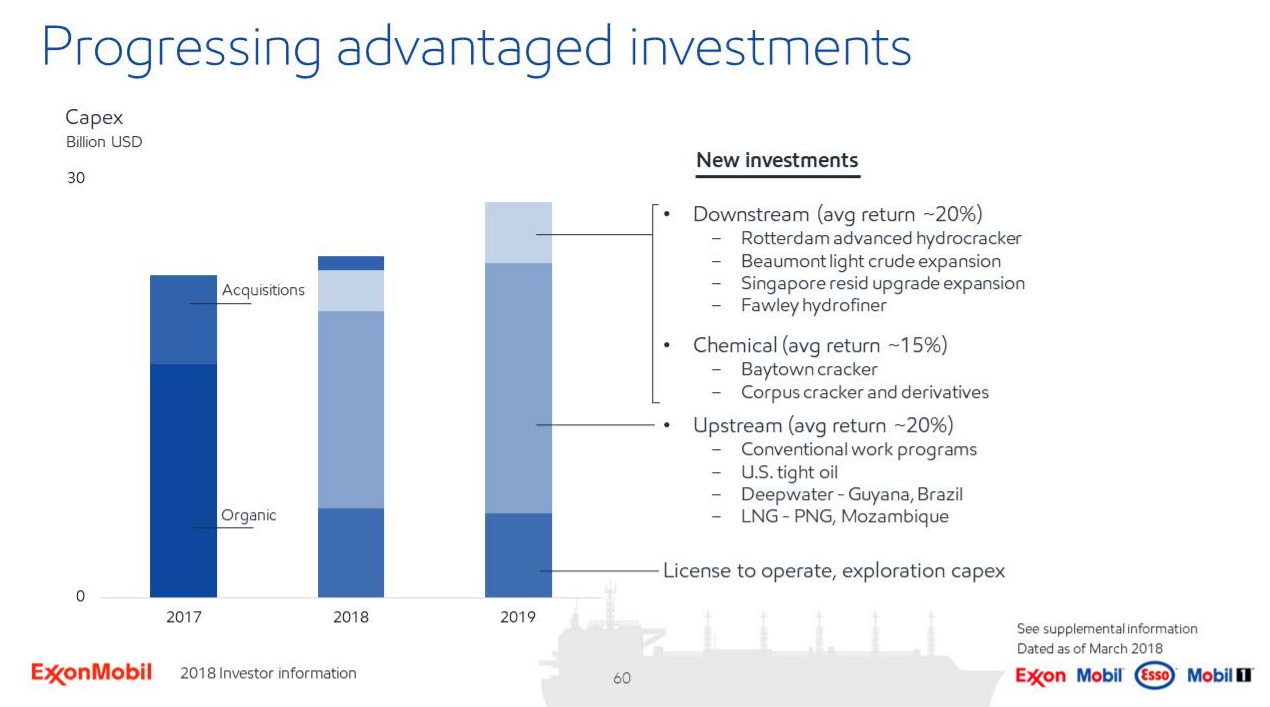 Progressing advantaged investments

Capex
Billion USD

30

0

Acquisitions

Organic

2017 2018 2019

New investments

• Downstream (avg return ~20%)
– Rotterdam advanced hydrocracker
– Beaumont light crude expansion
– Singapore resid upgrade expansion
– Fawley hydrofiner

• Chemical (avg return ~15%)
– Baytown cracker
– Corpus cracker and derivatives

• Upstream (avg return ~20%)
– Conventional work programs
– U.S. tight oil
– Deepwater - Guyana, Brazil
– LNG - PNG, Mozambique

License to operate, exploration capex

See supplemental information
Dated as of March 2018

ExxonMobil 2018 Investor information

60

Exxon Mobil Esso Mobil 1